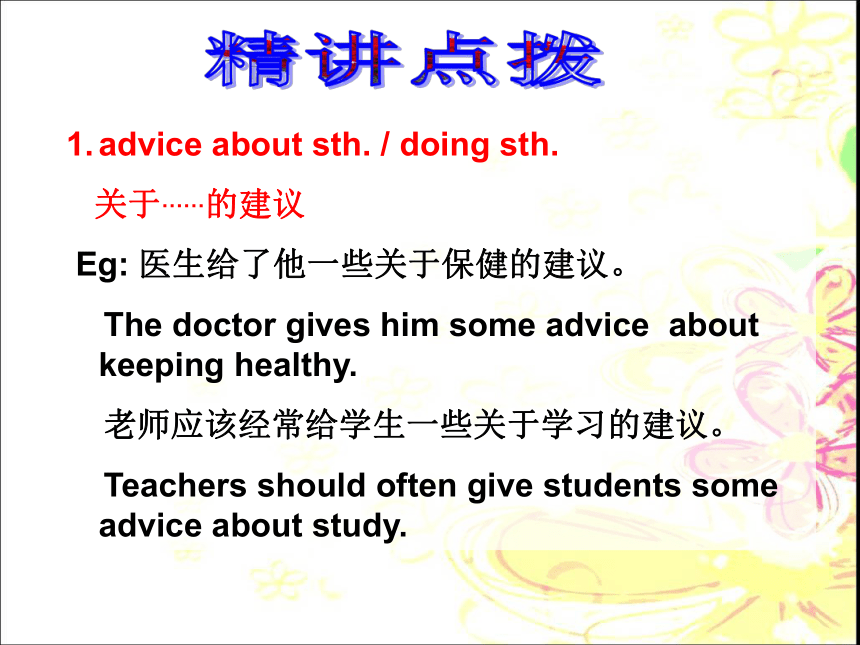 精讲点拨

1. advice about sth. / doing sth.

关于……的建议

Eg: 医生给了他一些关于保健的建议。

The doctor gives him some advice about keeping healthy.

老师应该经常给学生一些关于学习的建议。

Teachers should often give students some advice about study.